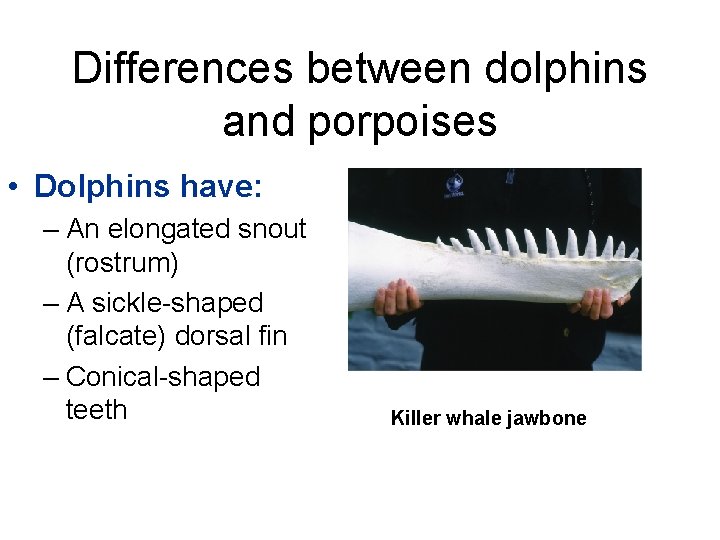 Differences between dolphins and porpoises

• Dolphins have:
– An elongated snout (rostrum)
– A sickle-shaped (falcate) dorsal fin
– Conical-shaped teeth

Killer whale jawbone